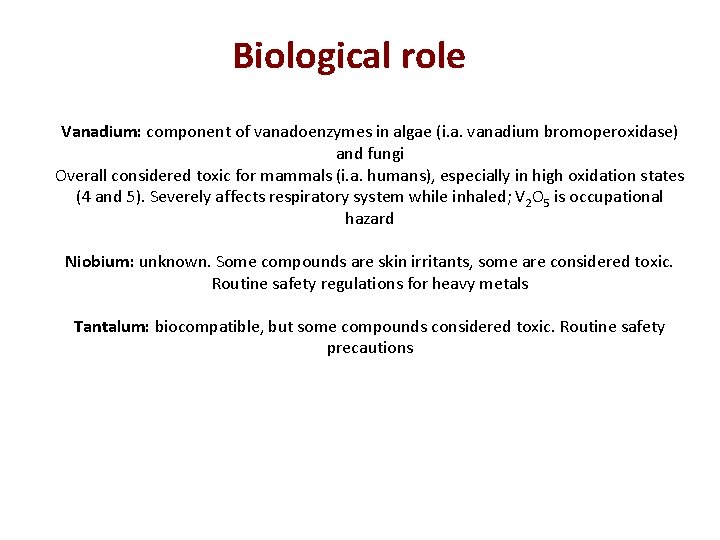 Biological role

Vanadium: component of vanadoenzymes in algae (i.a. vanadium bromoperoxidase) and fungi
Overall considered toxic for mammals (i.a. humans), especially in high oxidation states (4 and 5). Severely affects respiratory system while inhaled; $V_2O_5$ is occupational hazard

Niobium: unknown. Some compounds are skin irritants, some are considered toxic. Routine safety regulations for heavy metals

Tantalum: biocompatible, but some compounds considered toxic. Routine safety precautions